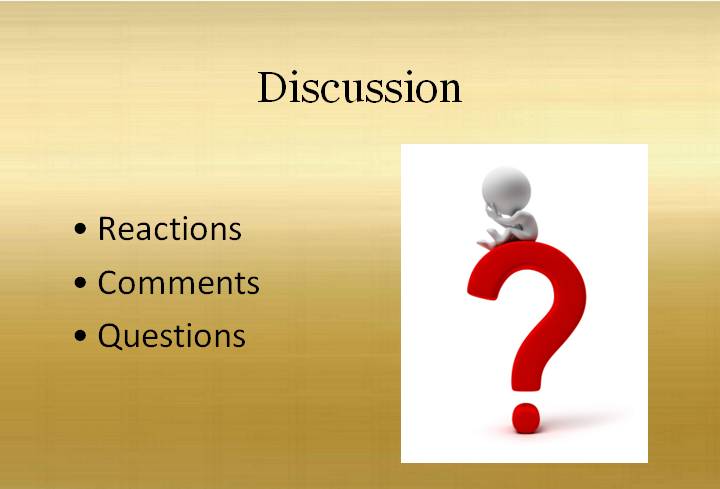 Discussion

• Reactions
• Comments
• Questions